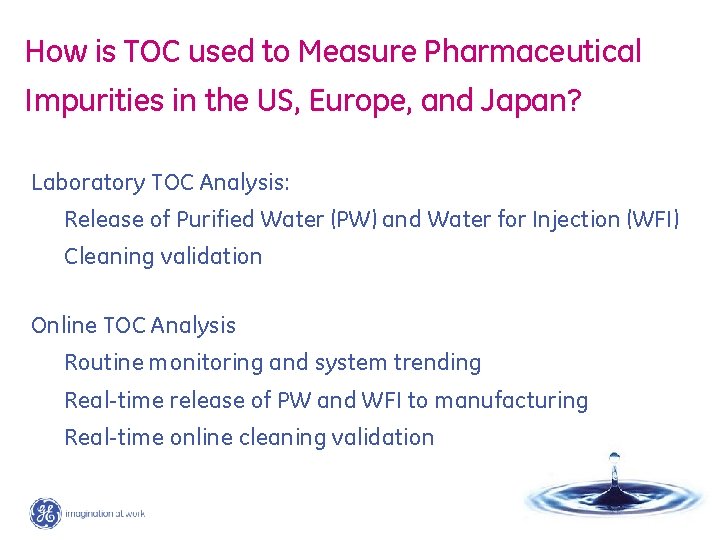 How is TOC used to Measure Pharmaceutical Impurities in the US, Europe, and Japan?

Laboratory TOC Analysis:

Release of Purified Water (PW) and Water for Injection (WFI)

Cleaning validation

Online TOC Analysis

Routine monitoring and system trending

Real-time release of PW and WFI to manufacturing

Real-time online cleaning validation

GE

imagination at work